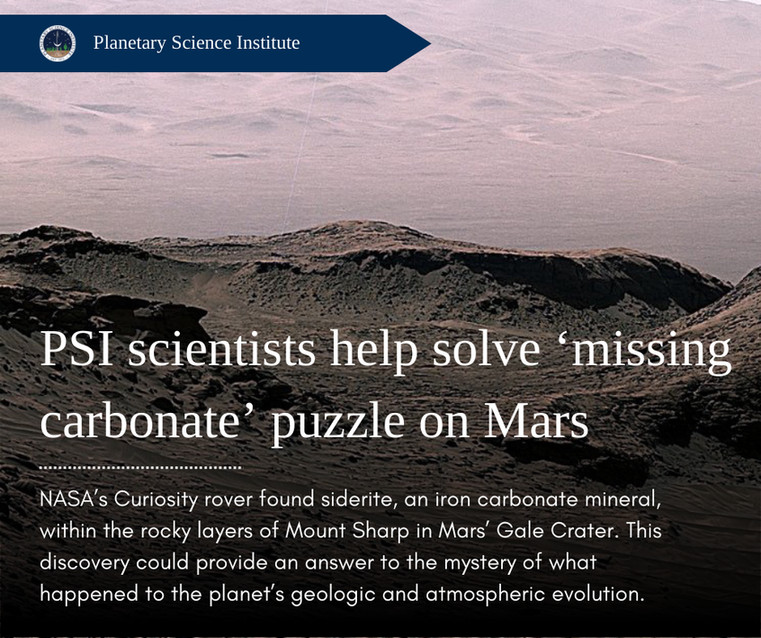 Planetary Science Institute

PSI scientists help solve ‘missing carbonate’ puzzle on Mars

NASA’s Curiosity rover found siderite, an iron carbonate mineral, within the rocky layers of Mount Sharp in Mars’ Gale Crater. This discovery could provide an answer to the mystery of what happened to the planet’s geologic and atmospheric evolution.